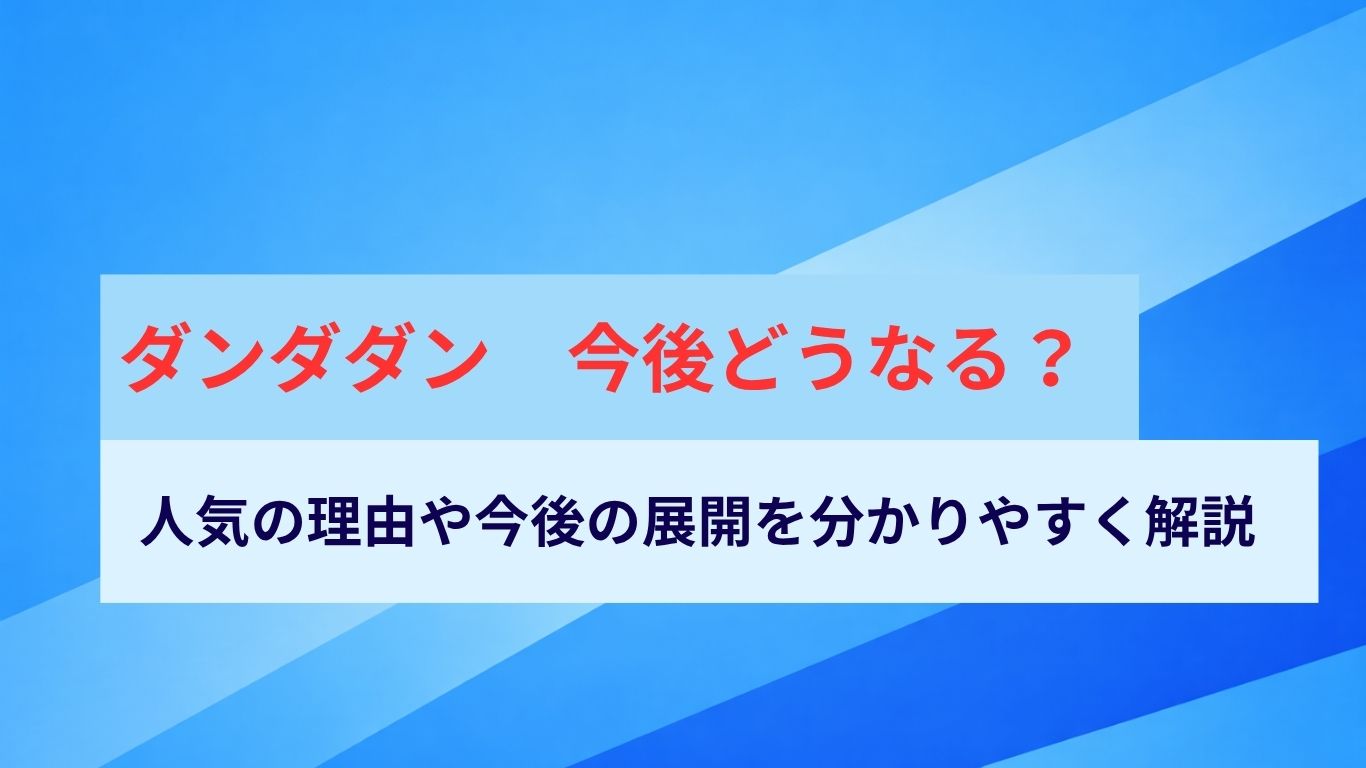 ダンダダン　今後どうなる？

人気の理由や今後の展開を分かりやすく解説